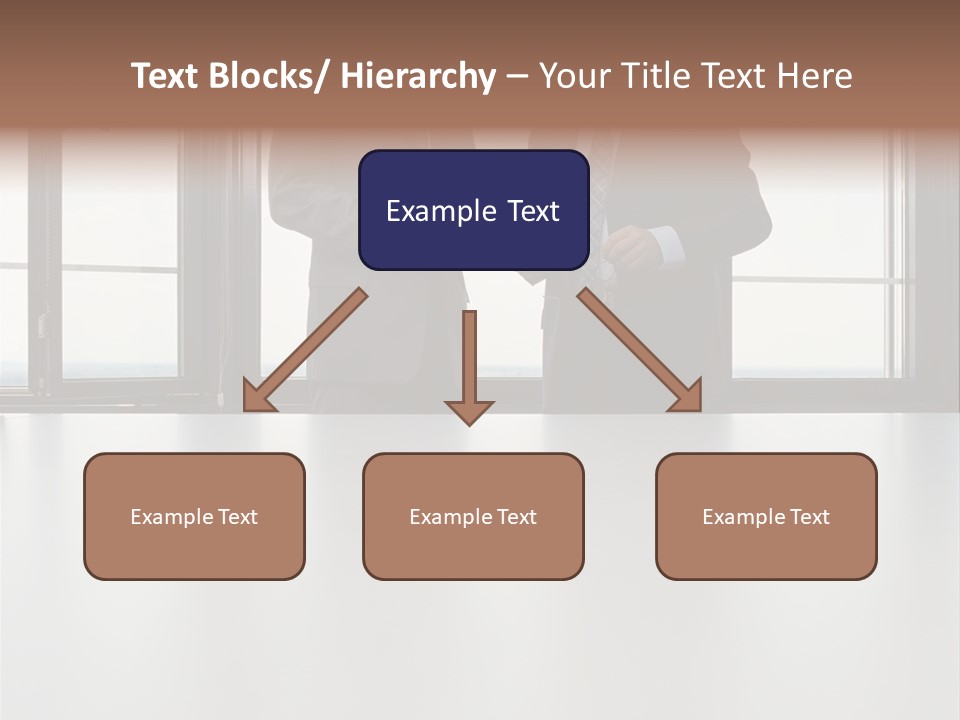 Text Blocks/ Hierarchy – Your Title Text Here

Example Text

Example Text

Example Text

Example Text